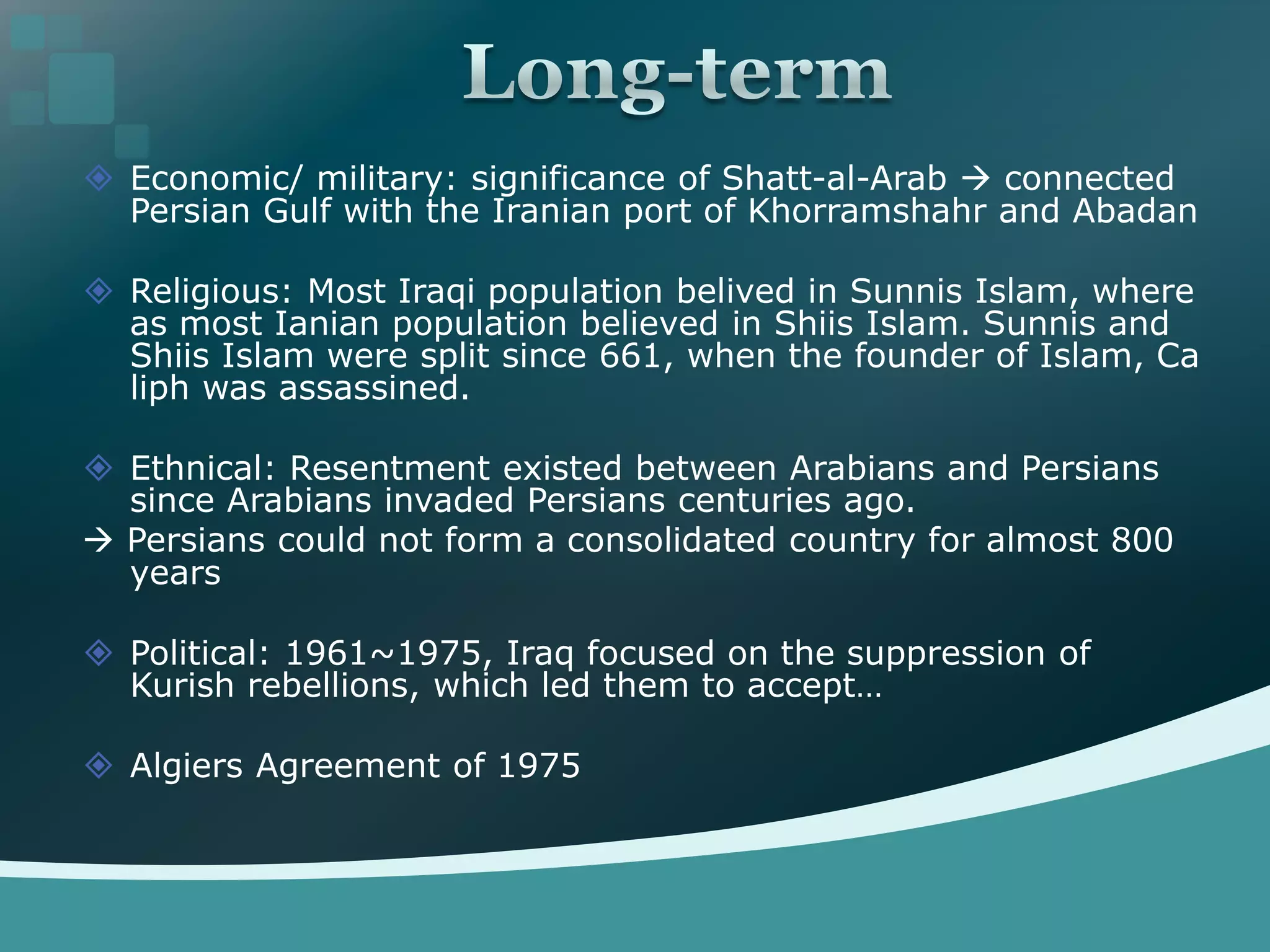 Long-term

Economic/ military: significance of Shatt-al-Arab → connected Persian Gulf with the Iranian port of Khorramshahr and Abadan

Religious: Most Iraqi population belived in Sunnis Islam, where as most Ianian population believed in Shiis Islam. Sunnis and Shiis Islam were split since 661, when the founder of Islam, Ca liph was assassined.

Ethnical: Resentment existed between Arabians and Persians since Arabians invaded Persians centuries ago.
→ Persians could not form a consolidated country for almost 800 years

Political: 1961~1975, Iraq focused on the suppression of Kurish rebellions, which led them to accept…

Algiers Agreement of 1975